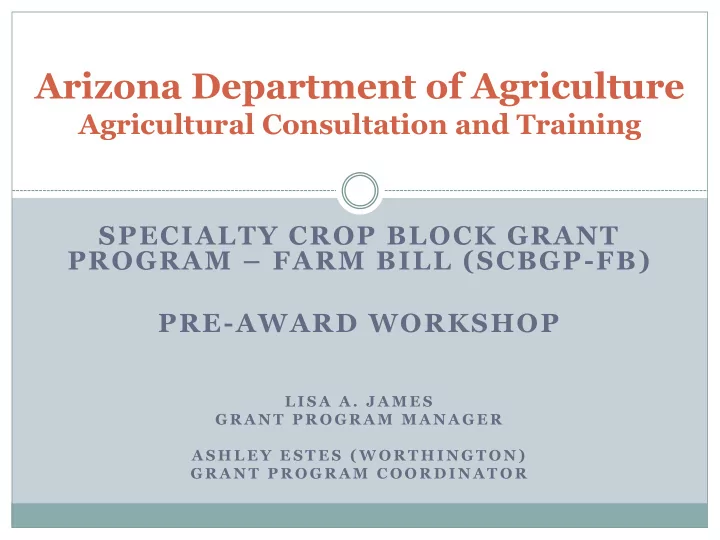 Arizona Department of Agriculture
Agricultural Consultation and Training

SPECIALTY CROP BLOCK GRANT PROGRAM – FARM BILL (SCBGP-FB)

PRE-AWARD WORKSHOP

LISA A. JAMES
GRANT PROGRAM MANAGER

ASHLEY ESTES (WORTHINGTON)
GRANT PROGRAM COORDINATOR